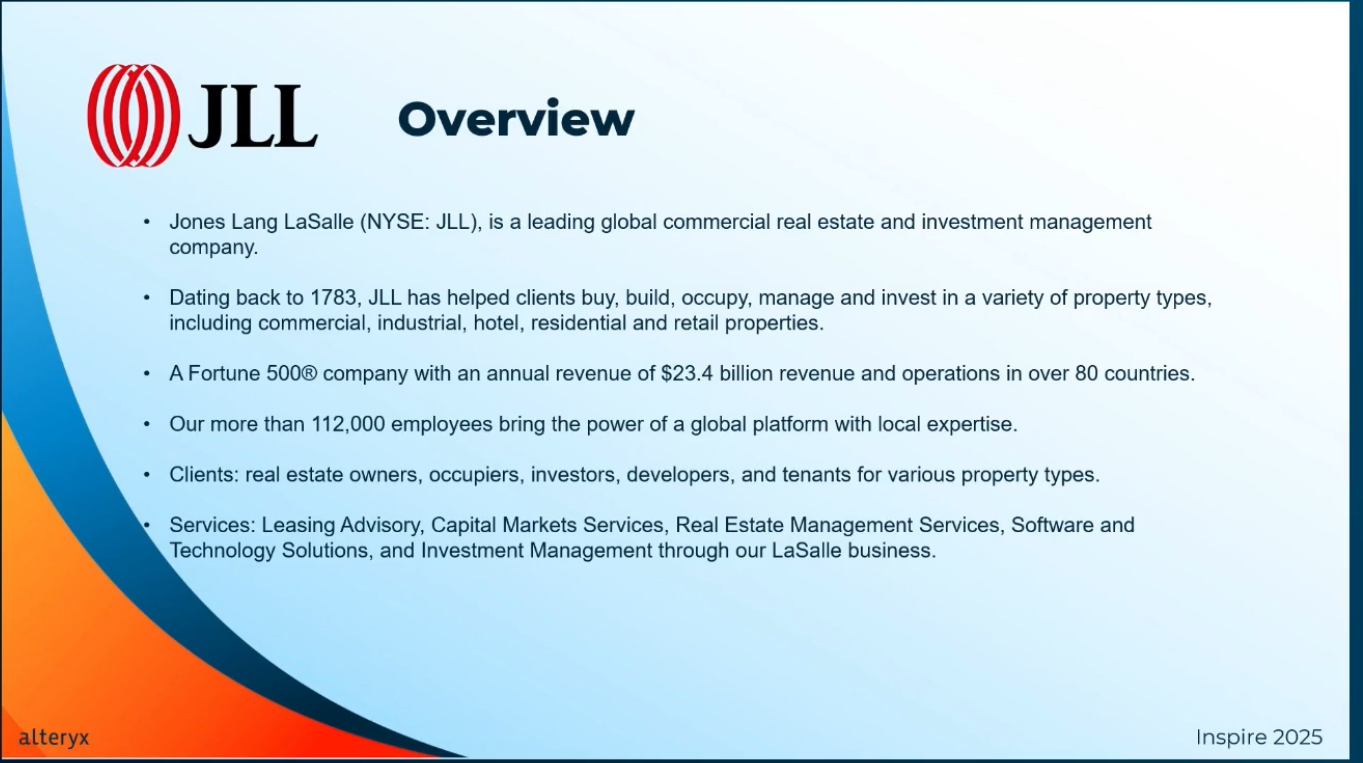 JLL

Overview

• Jones Lang LaSalle (NYSE: JLL), is a leading global commercial real estate and investment management company.

• Dating back to 1783, JLL has helped clients buy, build, occupy, manage and invest in a variety of property types, including commercial, industrial, hotel, residential and retail properties.

• A Fortune 500® company with an annual revenue of \$23.4 billion revenue and operations in over 80 countries.

• Our more than 112,000 employees bring the power of a global platform with local expertise.

• Clients: real estate owners, occupiers, investors, developers, and tenants for various property types.

• Services: Leasing Advisory, Capital Markets Services, Real Estate Management Services, Software and Technology Solutions, and Investment Management through our LaSalle business.

alteryx

Inspire 2025